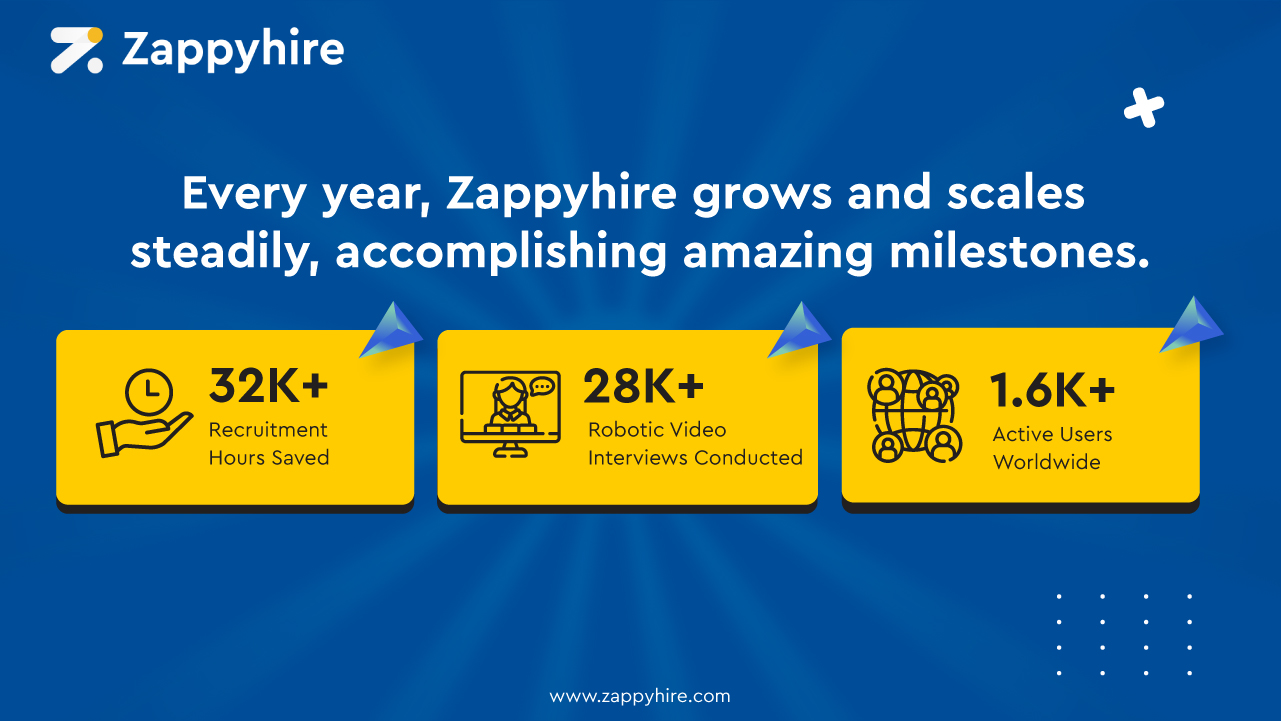 Zappyhire

Every year, Zappyhire grows and scales steadily, accomplishing amazing milestones.

32K+
Recruitment Hours Saved

28K+
Robotic Video Interviews Conducted

1.6K+
Active Users Worldwide

www.zappyhire.com